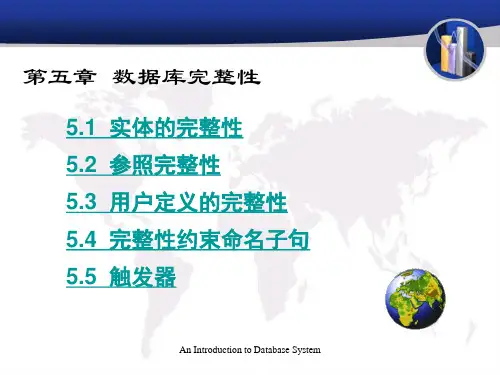 第五章 数据库完整性

5.1 实体的完整性

5.2 参照完整性

5.3 用户定义的完整性

5.4 完整性约束命名子句

5.5 触发器

An Introduction to Database System